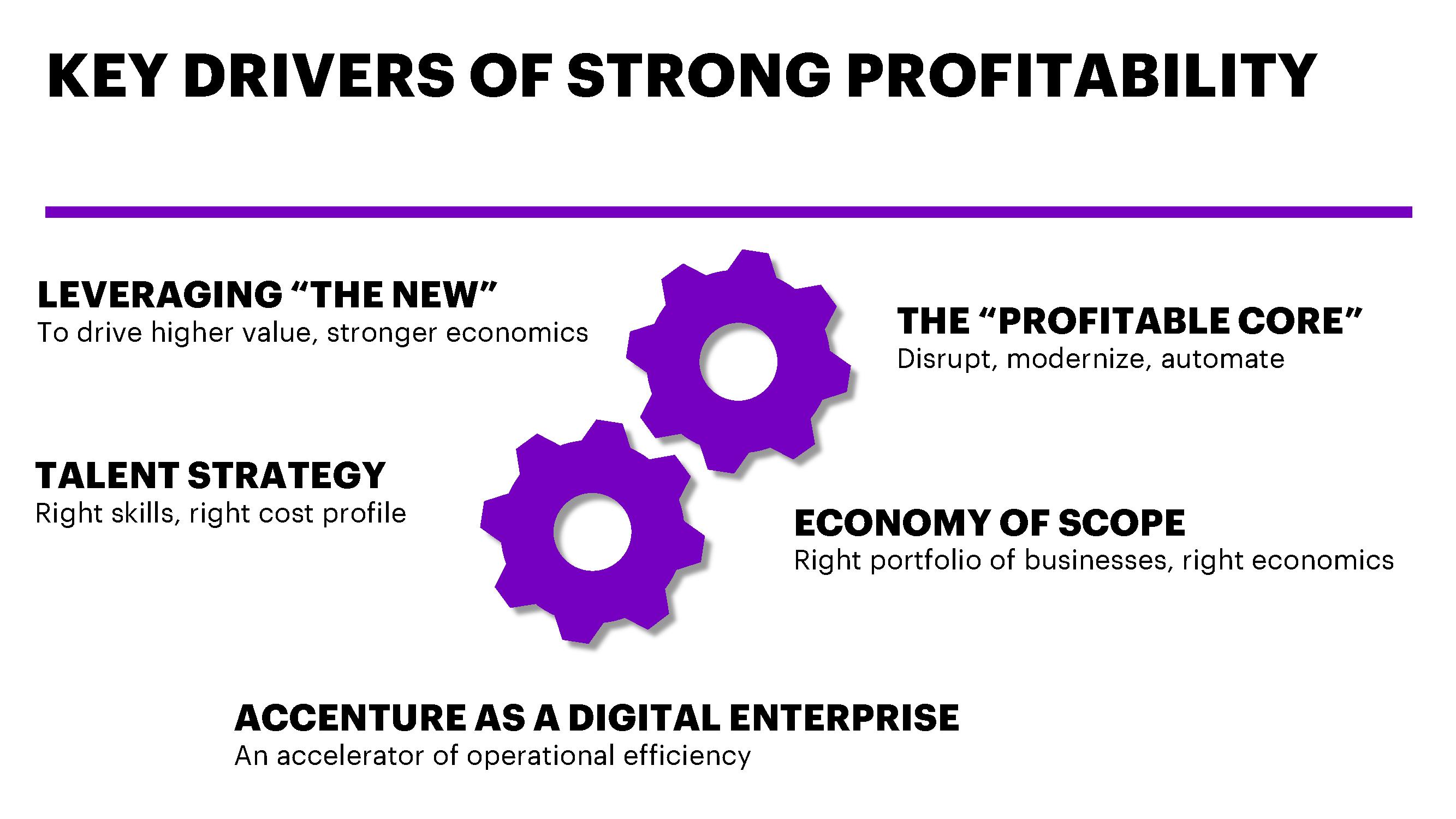 KEY DRIVERS OF STRONG PROFITABILITY

LEVERAGING “THE NEW”
To drive higher value, stronger economics

THE “PROFITABLE CORE”
Disrupt, modernize, automate

TALENT STRATEGY
Right skills, right cost profile

ECONOMY OF SCOPE
Right portfolio of businesses, right economics

ACCENTURE AS A DIGITAL ENTERPRISE
An accelerator of operational efficiency